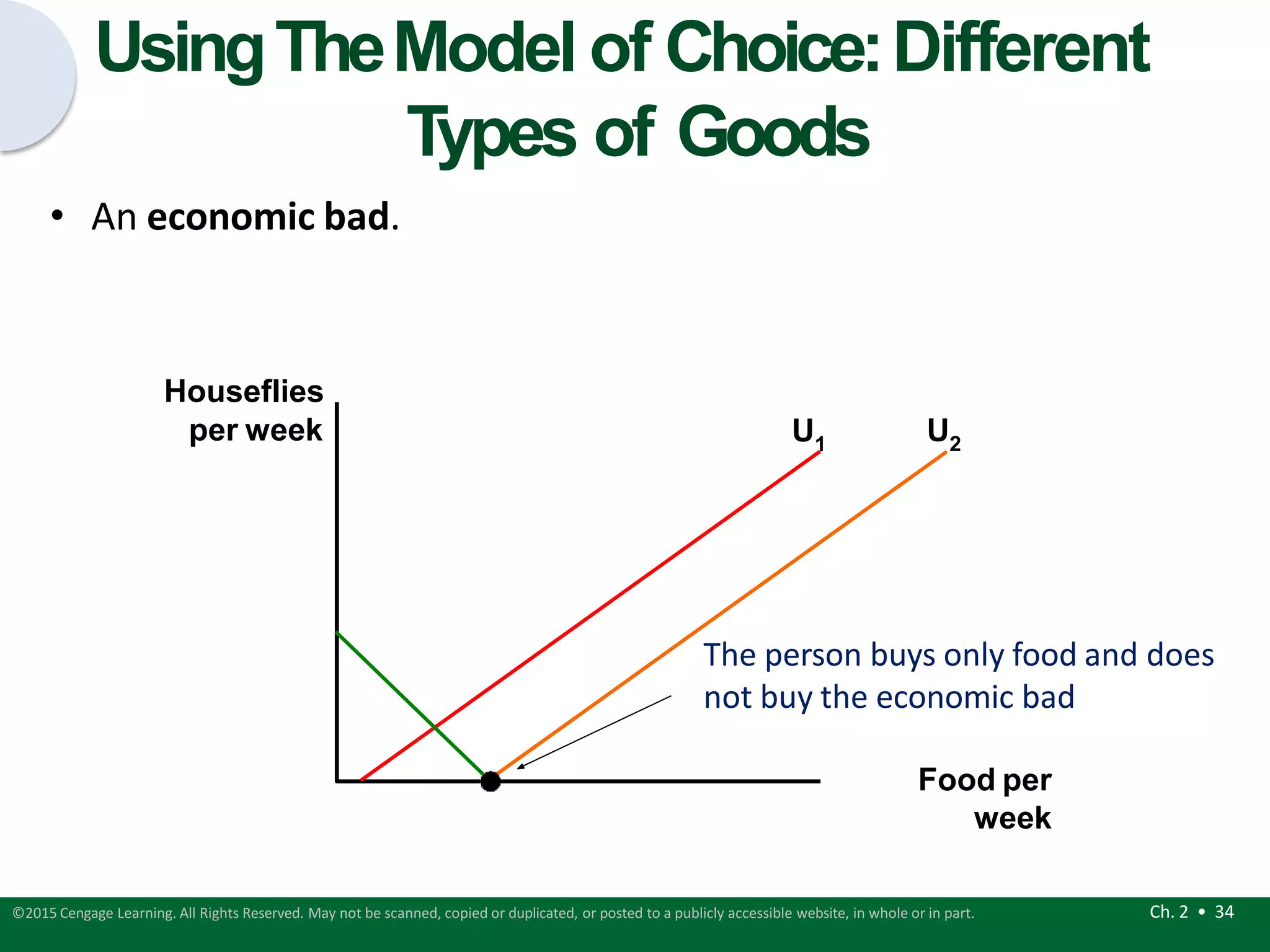 Using The Model of Choice: Different Types of Goods

• An economic bad.

Houseflies per week

$U_1$

$U_2$

The person buys only food and does not buy the economic bad

Food per week

©2015 Cengage Learning. All Rights Reserved. May not be scanned, copied or duplicated, or posted to a publicly accessible website, in whole or in part.

Ch. 2 • 34